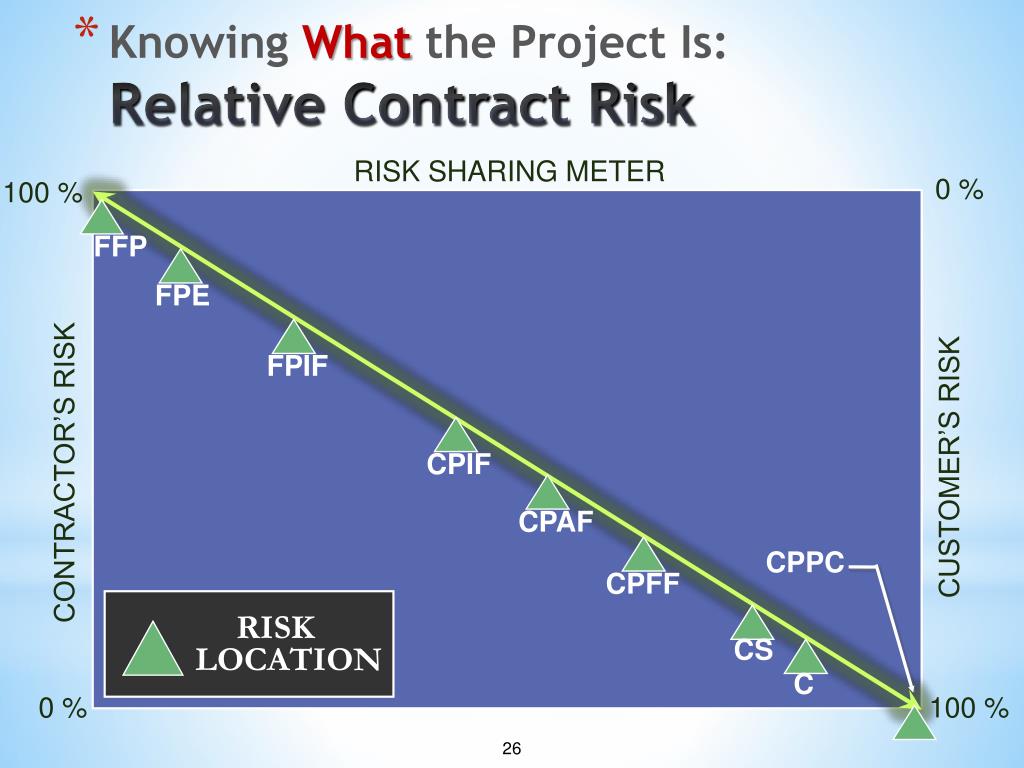 * Knowing What the Project Is:
Relative Contract Risk

RISK SHARING METER

100 %

0 %

CONTRACTOR'S RISK

CUSTOMER'S RISK

FFP

FPE

FPIF

CPIF

CPAF

CPFF

CPPC

CS

C

RISK LOCATION

0 %

100 %

26